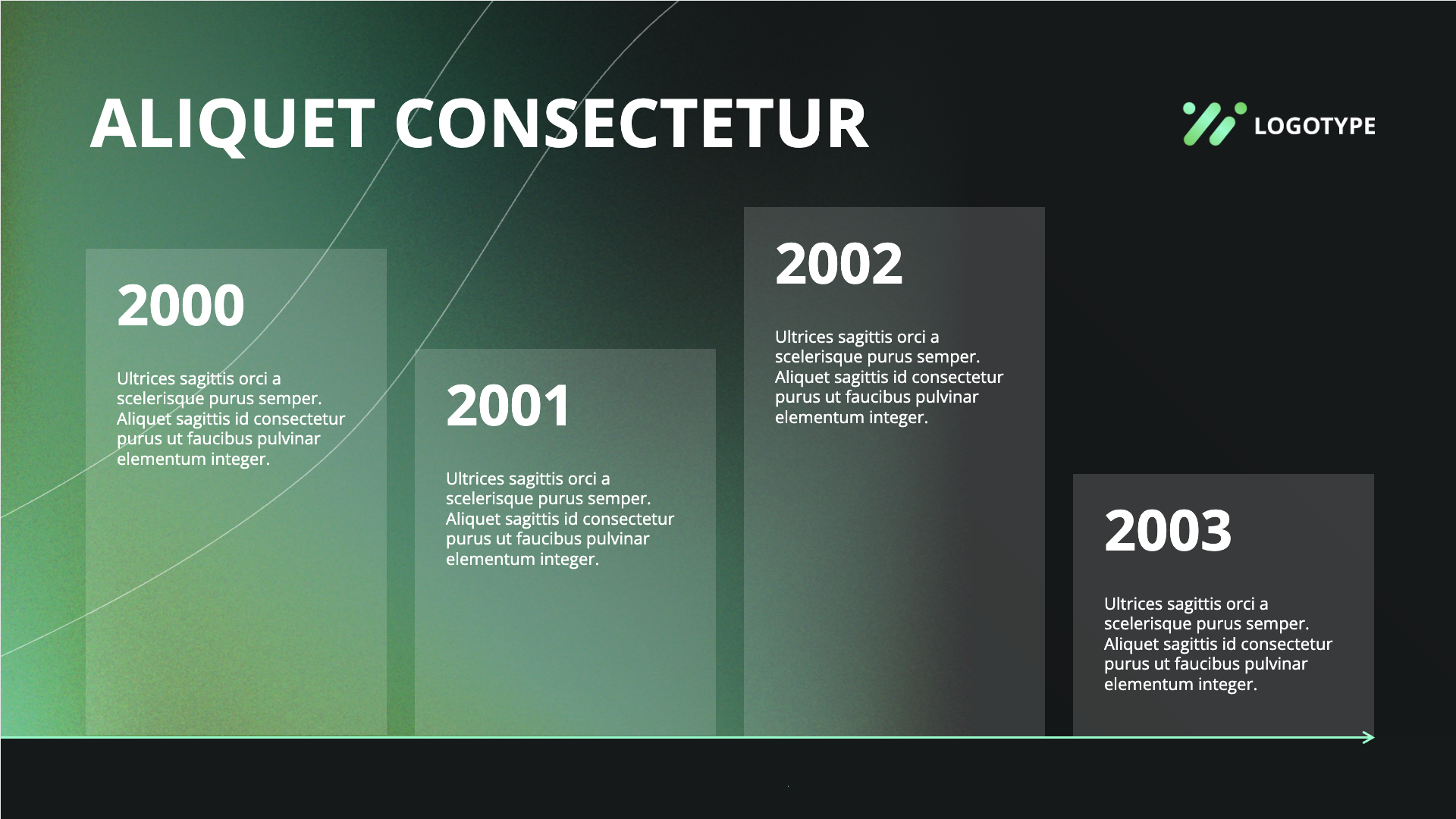 ALIQUET CONSECTETUR

LOGOTYPE

2000

Ultrices sagittis orci a scelerisque purus semper. Aliquet sagittis id consectetur purus ut faucibus pulvinar elementum integer.

2001

Ultrices sagittis orci a scelerisque purus semper. Aliquet sagittis id consectetur purus ut faucibus pulvinar elementum integer.

2002

Ultrices sagittis orci a scelerisque purus semper. Aliquet sagittis id consectetur purus ut faucibus pulvinar elementum integer.

2003

Ultrices sagittis orci a scelerisque purus semper. Aliquet sagittis id consectetur purus ut faucibus pulvinar elementum integer.